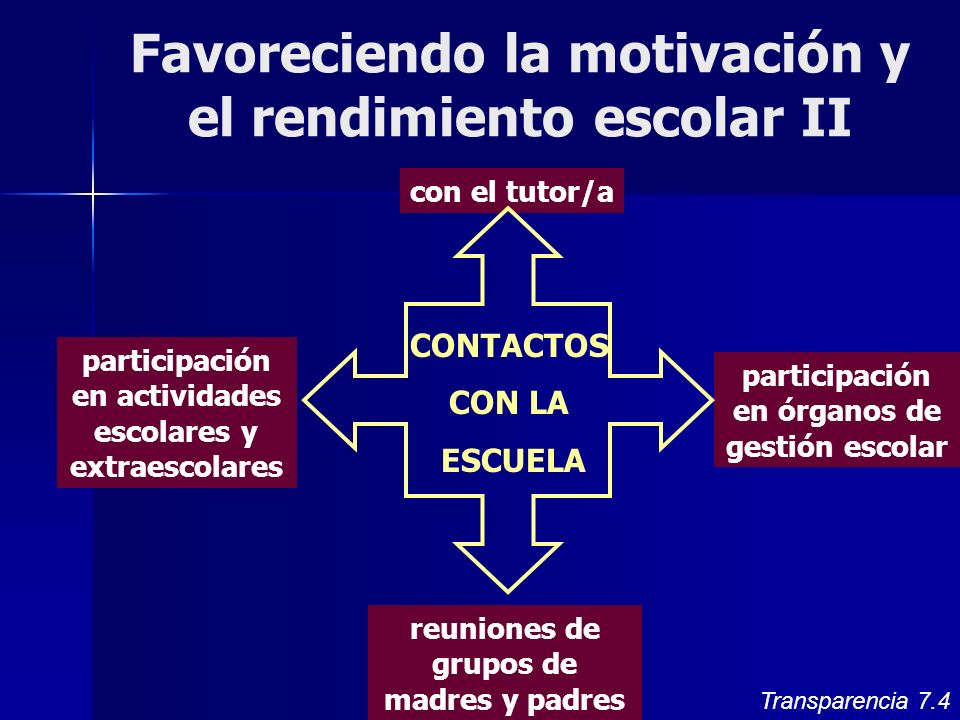 Favoreciendo la motivación y el rendimiento escolar II

con el tutor/a

participación en actividades escolares y extraescolares

CONTACTOS CON LA ESCUELA

participación en órganos de gestión escolar

reuniones de grupos de madres y padres

Transparencia 7.4